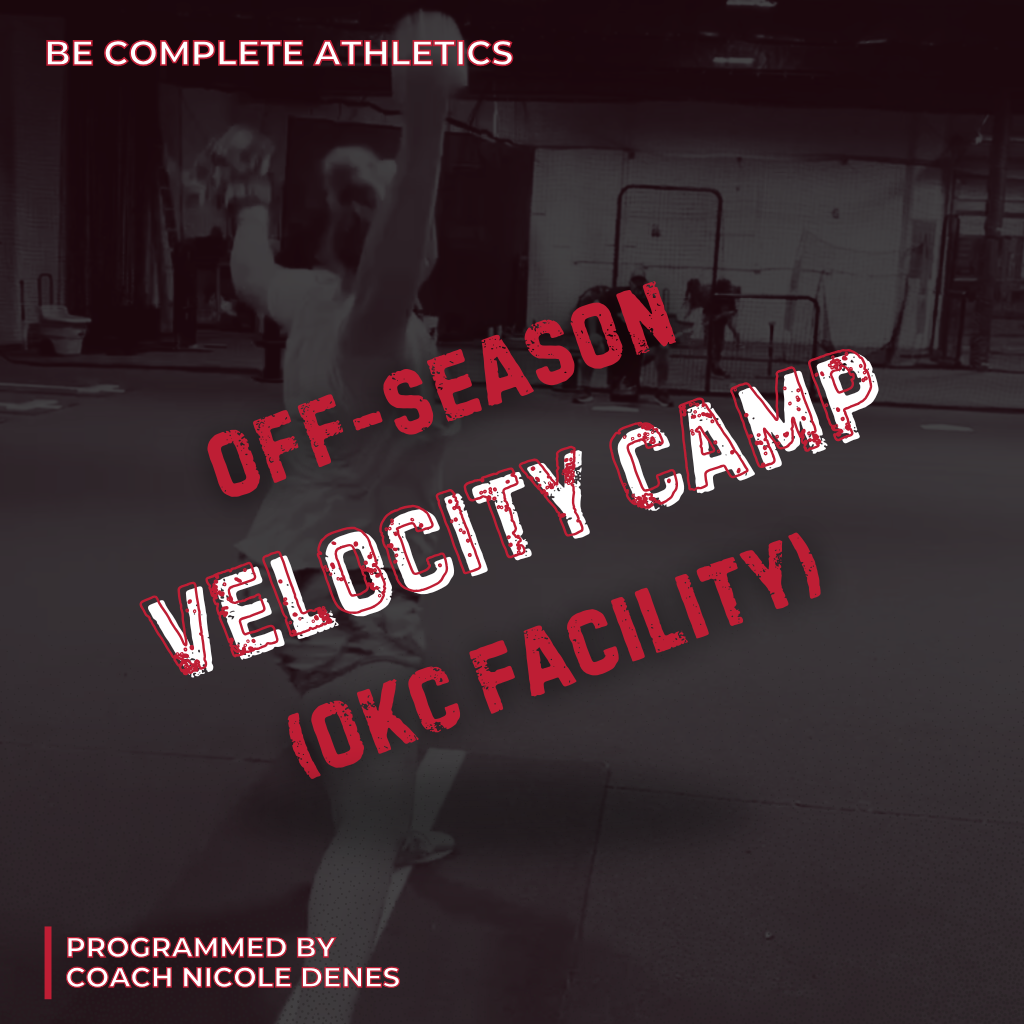 BE COMPLETE ATHLETICS

OFF-SEASON
VELOCITY CAMP
(OKC FACILITY)

PROGRAMMED BY
COACH NICOLE DENES